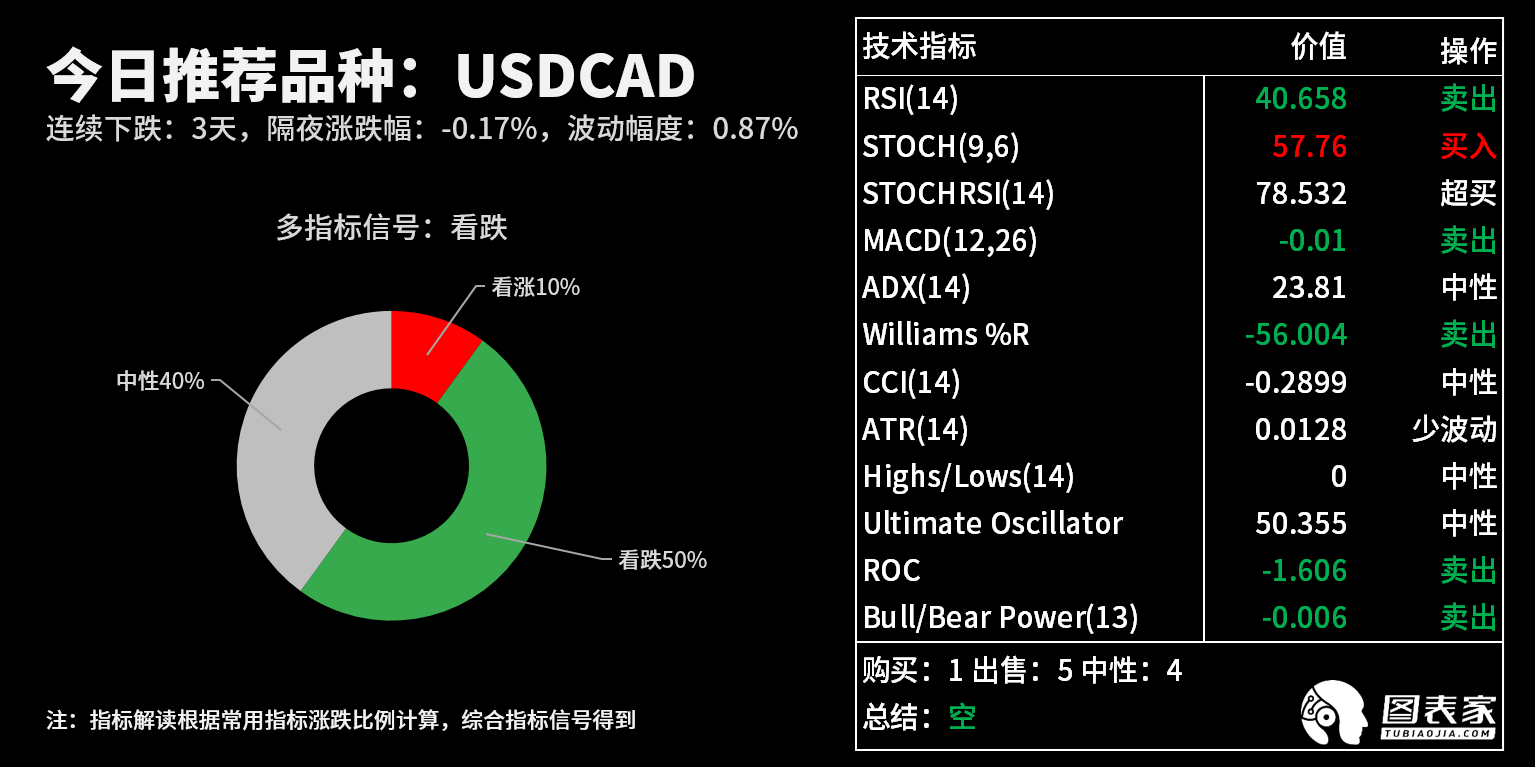 今日推荐品种：USDCAD
连续下跌：3天，隔夜涨跌幅：-0.17%，波动幅度：0.87%

多指标信号：看跌

看涨10%
中性40%
看跌50%

注：指标解读根据常用指标涨跌比例计算，综合指标信号得到

| 技术指标 | 价值 | 操作 |
|---|---|---|
| RSI(14) | 40.658 | 卖出 |
| STOCH(9,6) | 57.76 | 买入 |
| STOCHRSI(14) | 78.532 | 超买 |
| MACD(12,26) | -0.01 | 卖出 |
| ADX(14) | 23.81 | 中性 |
| Williams %R | -56.004 | 卖出 |
| CCI(14) | -0.2899 | 中性 |
| ATR(14) | 0.0128 | 少波动 |
| Highs/Lows(14) | 0 | 中性 |
| Ultimate Oscillator | 50.355 | 中性 |
| ROC | -1.606 | 卖出 |
| Bull/Bear Power(13) | -0.006 | 卖出 |

购买：1 出售：5 中性：4
总结：空

图表家
TUBIAOJIA.COM